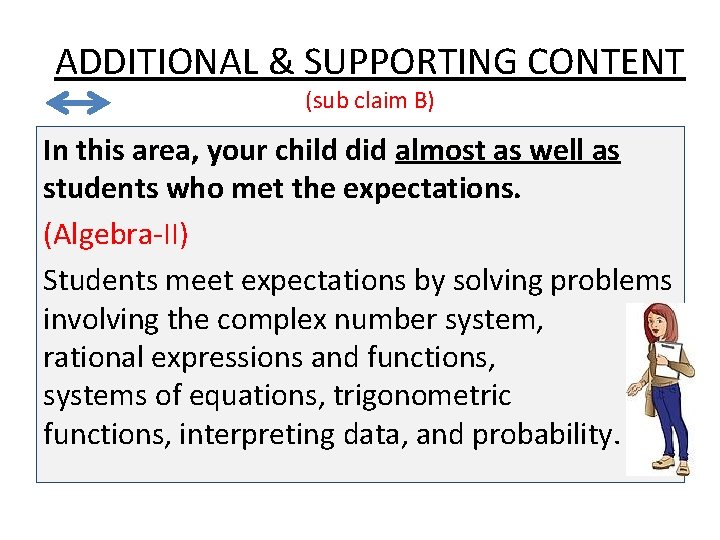 ADDITIONAL & SUPPORTING CONTENT

(sub claim B)

In this area, your child did almost as well as students who met the expectations.

(Algebra-II)

Students meet expectations by solving problems involving the complex number system, rational expressions and functions, systems of equations, trigonometric functions, interpreting data, and probability.